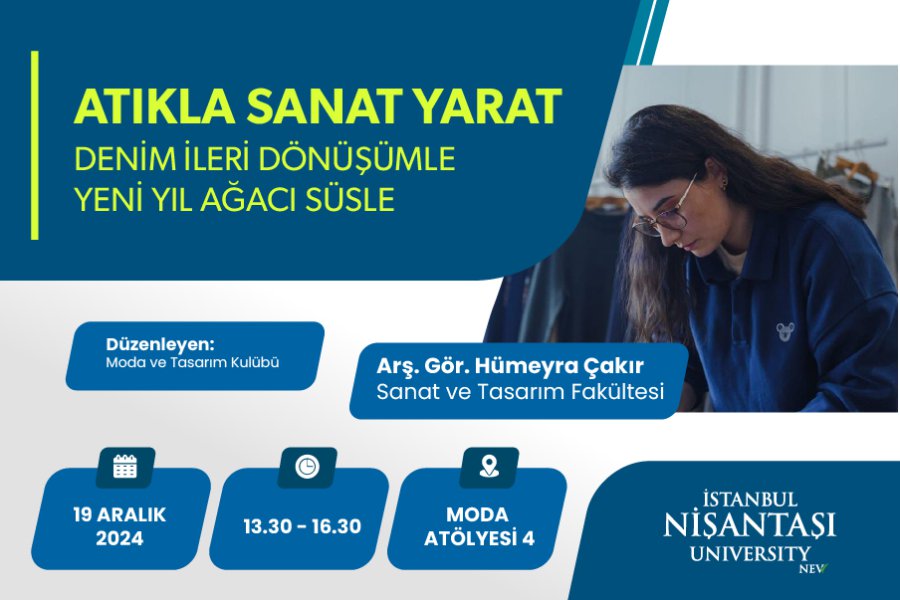 ATIKLA SANAT YARAT
DENİM İLERİ DÖNÜŞÜMLE
YENİ YIL AĞACI SÜSLE

Düzenleyen:
Moda ve Tasarım Kulübü

Arş. Gör. Hümeyra Çakır
Sanat ve Tasarım Fakültesi

19 ARALIK
2024

13.30 - 16.30

MODA
ATÖLYESİ 4

İSTANBUL
NİŞANTAŞI
UNIVERSITY
NEV